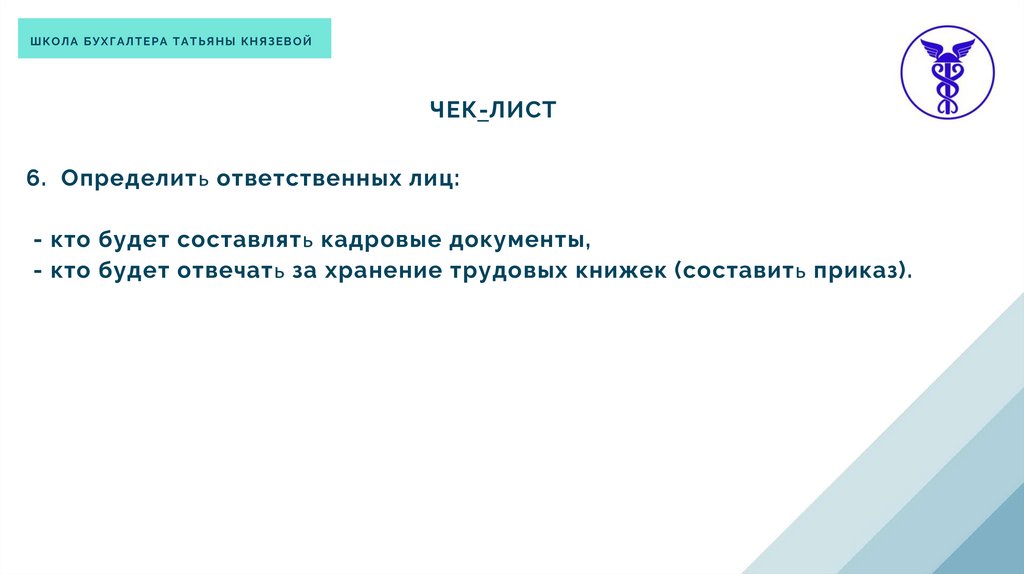 ШКОЛА БУХГАЛТЕРА ТАТЬЯНЫ КНЯЗЕВОЙ

ЧЕК-ЛИСТ

6. Определить ответственных лиц:

- кто будет составлять кадровые документы,
- кто будет отвечать за хранение трудовых книжек (составить приказ).